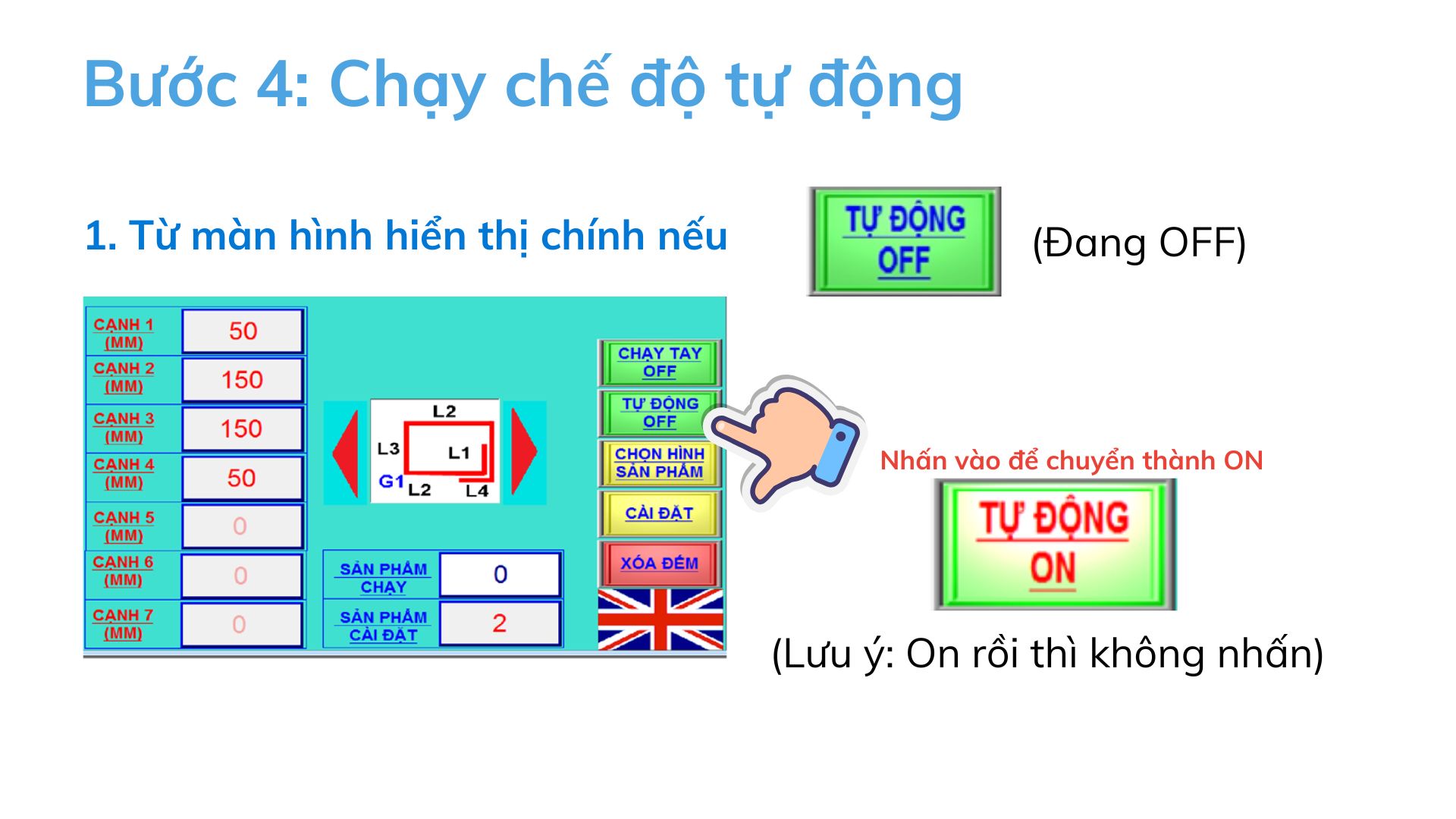 Bước 4: Chạy chế độ tự động

1. Từ màn hình hiển thị chính nếu

TỰ ĐỘNG OFF

(Đang OFF)

| CẠNH 1 (MM) | 50 |
|---|---|
| CẠNH 2 (MM) | 150 |
| CẠNH 3 (MM) | 150 |
| CẠNH 4 (MM) | 50 |
| CẠNH 5 (MM) | 0 |
| CẠNH 6 (MM) | 0 |
| CẠNH 7 (MM) | 0 |

L2
L3
L1
G1
L2
L4

| SẢN PHẨM CHẠY | 0 |
|---|---|
| SẢN PHẨM CÀI ĐẶT | 2 |

CHẠY TAY OFF

TỰ ĐỘNG OFF

CHỌN HÌNH SẢN PHẨM

CÀI ĐẶT

XÓA ĐẾM

Nhấn vào để chuyển thành ON

TỰ ĐỘNG ON

(Lưu ý: On rồi thì không nhấn)